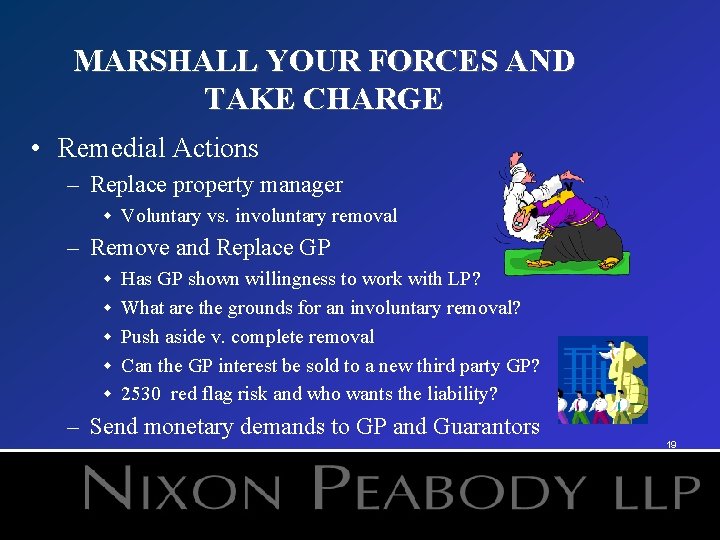 MARSHALL YOUR FORCES AND TAKE CHARGE

• Remedial Actions

– Replace property manager

◆ Voluntary vs. involuntary removal

– Remove and Replace GP

◆ Has GP shown willingness to work with LP?

◆ What are the grounds for an involuntary removal?

◆ Push aside v. complete removal

◆ Can the GP interest be sold to a new third party GP?

◆ 2530 red flag risk and who wants the liability?

– Send monetary demands to GP and Guarantors

19

NIXON PEABODY LLP